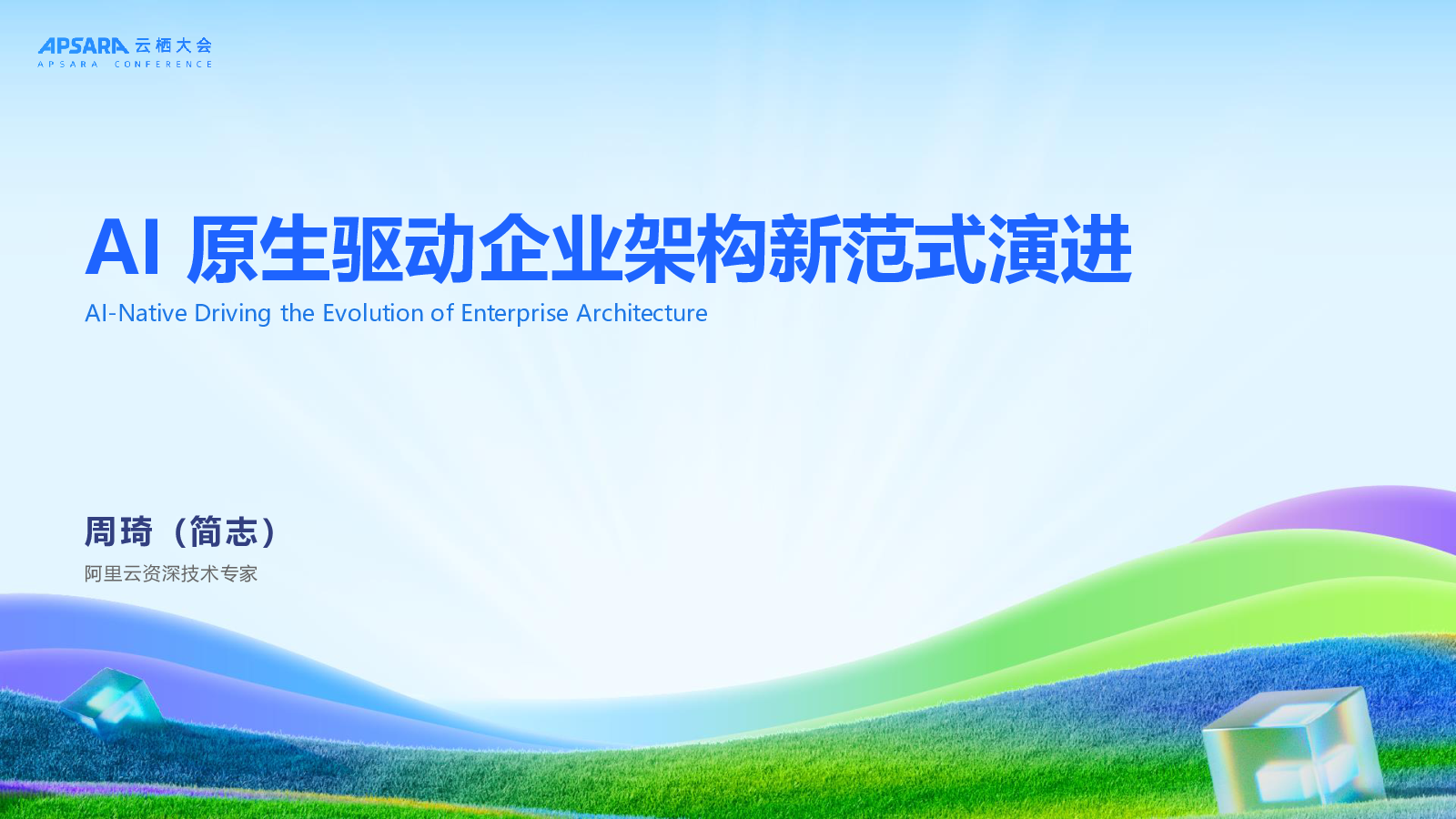 APSARA 云栖大会
APSARA CONFERENCE

AI 原生驱动企业架构新范式演进
AI-Native Driving the Evolution of Enterprise Architecture

周琦（简志）
阿里云资深技术专家